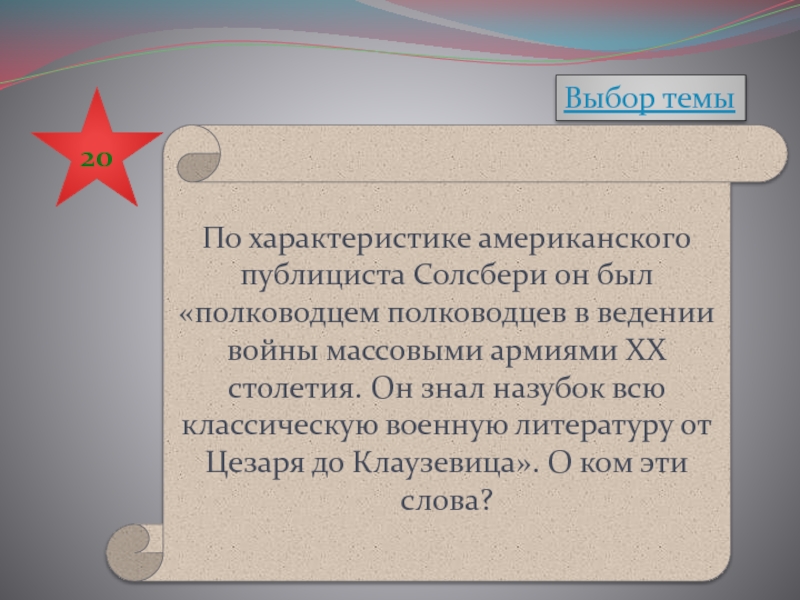 Выбор темы

20

По характеристике американского публициста Солсбери он был «полководцем полководцев в ведении войны массовыми армиями XX столетия. Он знал назубок всю классическую военную литературу от Цезаря до Клаузевица». О ком эти слова?